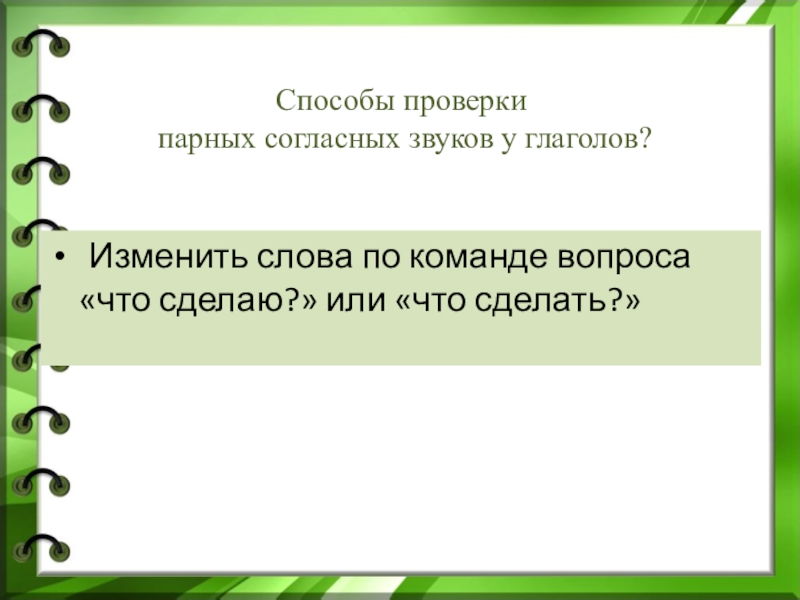 Способы проверки
парных согласных звуков у глаголов?

• Изменить слова по команде вопроса «что сделаю?» или «что сделать?»